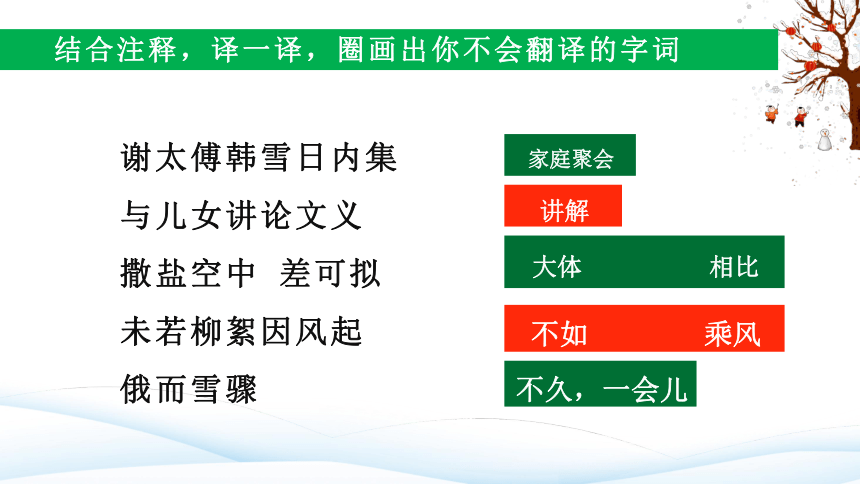 结合注释，译一译，圈画出你不会翻译的字词

谢太傅韩雪日内集

家庭聚会

与儿女讲论文义

讲解

撒盐空中 差可拟

大体 相比

未若柳絮因风起

不如 乘风

俄而雪骤

不久，一会儿